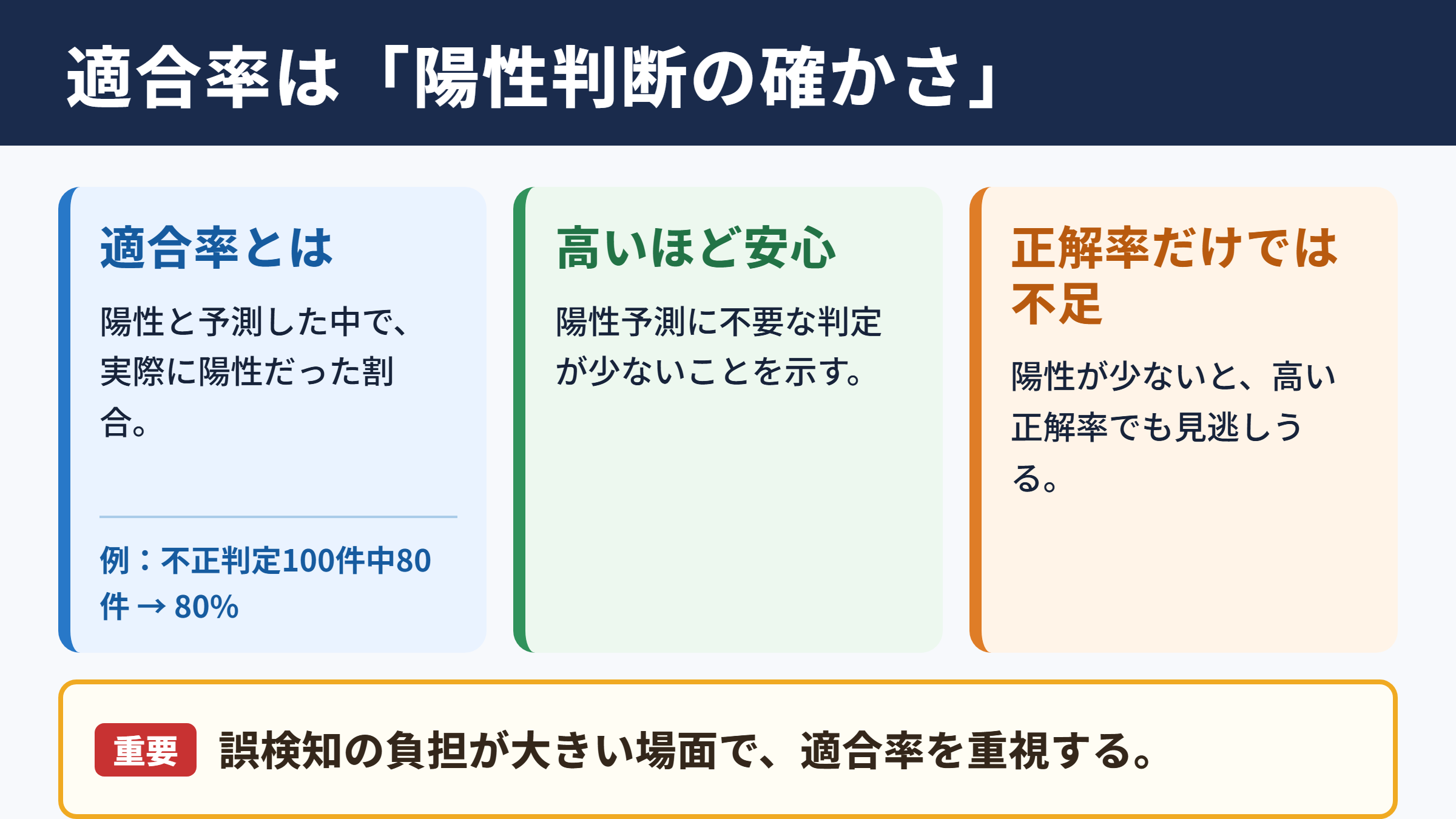 適合率は「陽性判断の確かさ」

適合率とは

陽性と予測した中で、実際に陽性だった割合。

例：不正判定100件中80件 → 80%

高いほど安心

陽性予測に不要な判定が少ないことを示す。

正解率だけでは不足

陽性が少ないと、高い正解率でも見逃しうる。

重要 誤検知の負担が大きい場面で、適合率を重視する。